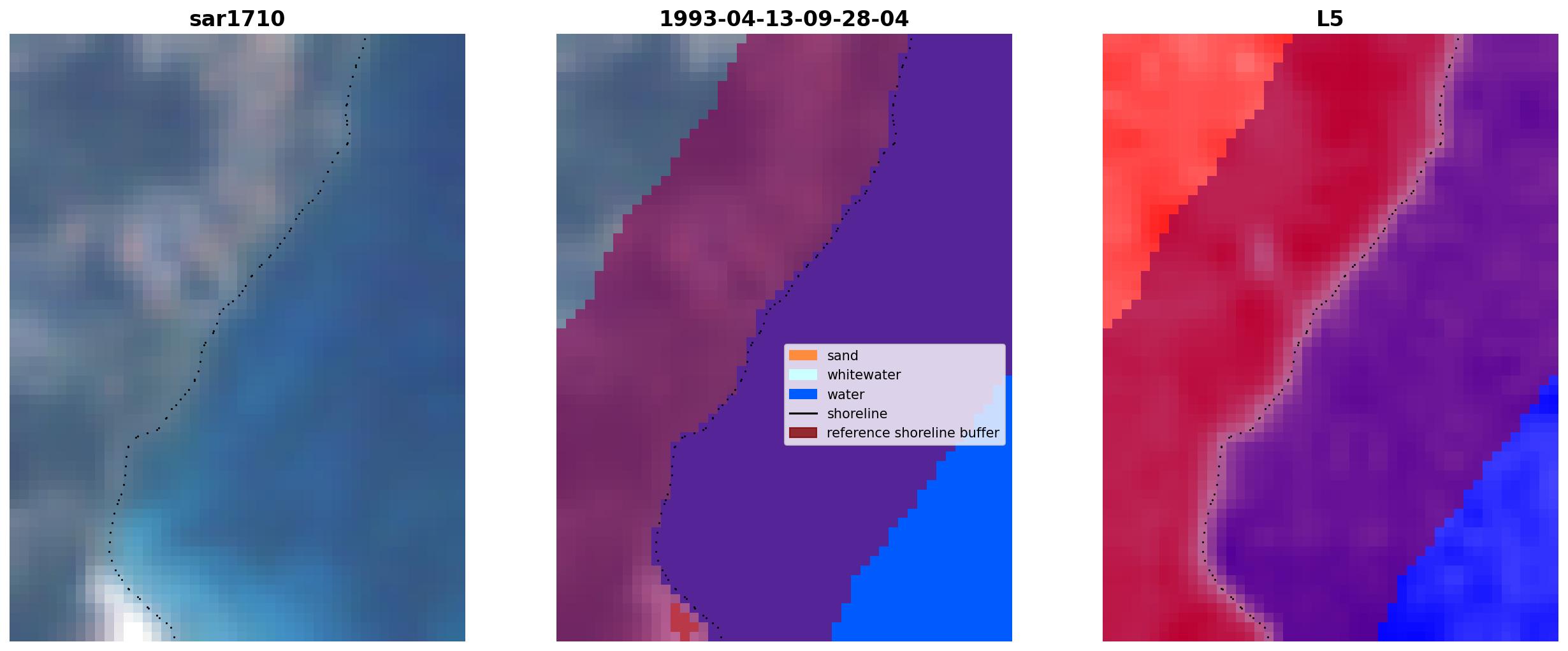 sar1710

1993-04-13-09-28-04

sand
whitewater
water
shoreline
reference shoreline buffer

L5